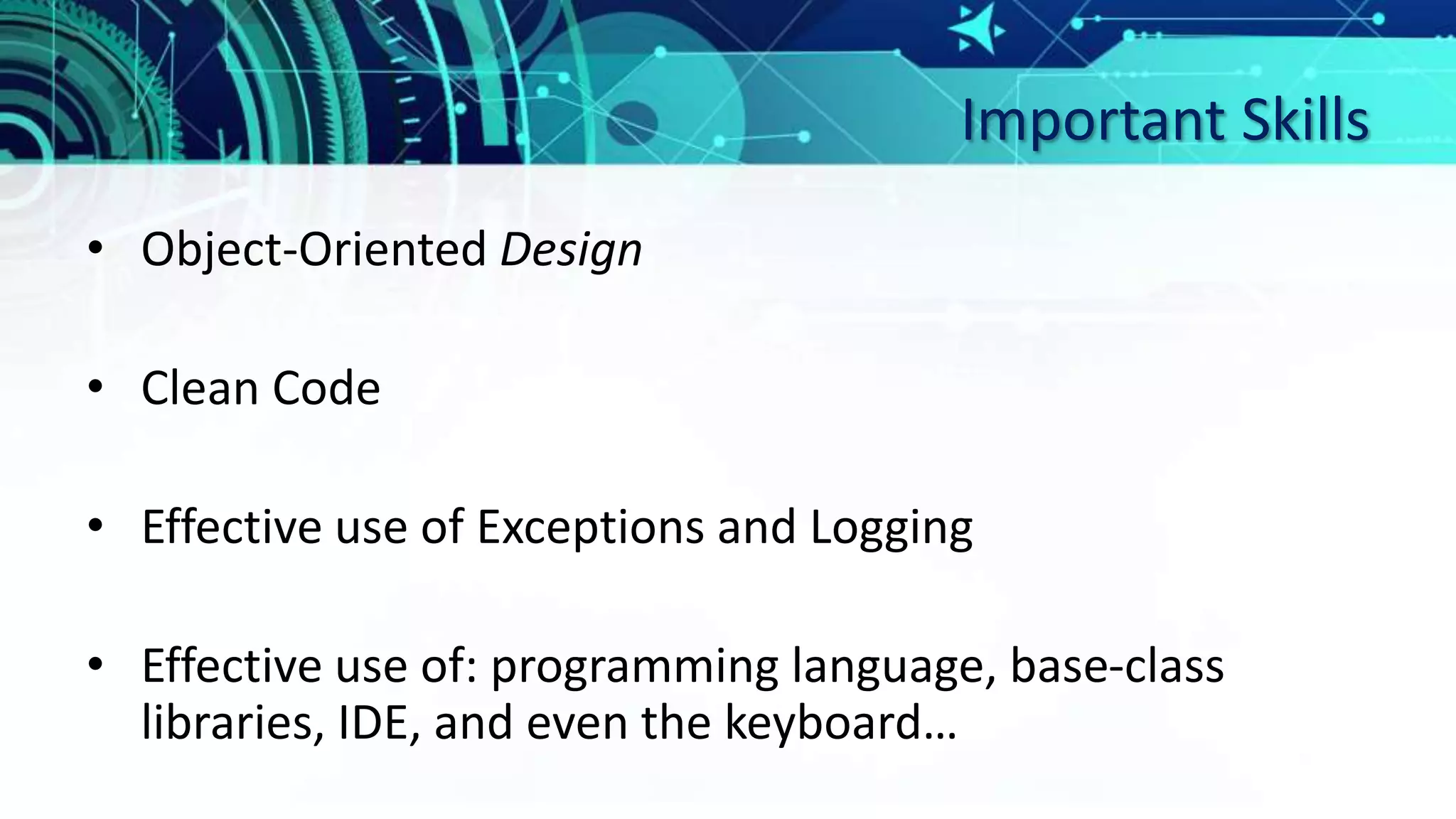 Important Skills

• Object-Oriented Design

• Clean Code

• Effective use of Exceptions and Logging

• Effective use of: programming language, base-class libraries, IDE, and even the keyboard…